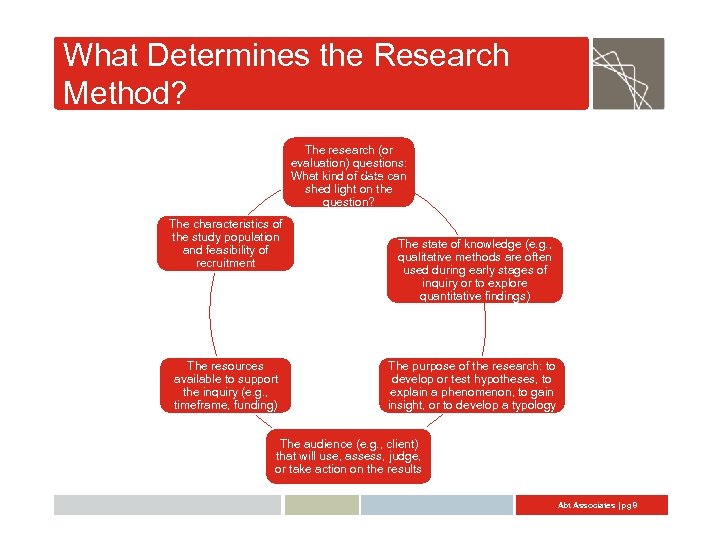 What Determines the Research Method?

The research (or evaluation) questions: What kind of data can shed light on the question?

The state of knowledge (e.g., qualitative methods are often used during early stages of inquiry or to explore quantitative findings)

The purpose of the research: to develop or test hypotheses, to explain a phenomenon, to gain insight, or to develop a typology

The audience (e.g., client) that will use, assess, judge, or take action on the results

The resources available to support the inquiry (e.g., timeframe, funding)

The characteristics of the study population and feasibility of recruitment

Abt Associates | pg 9